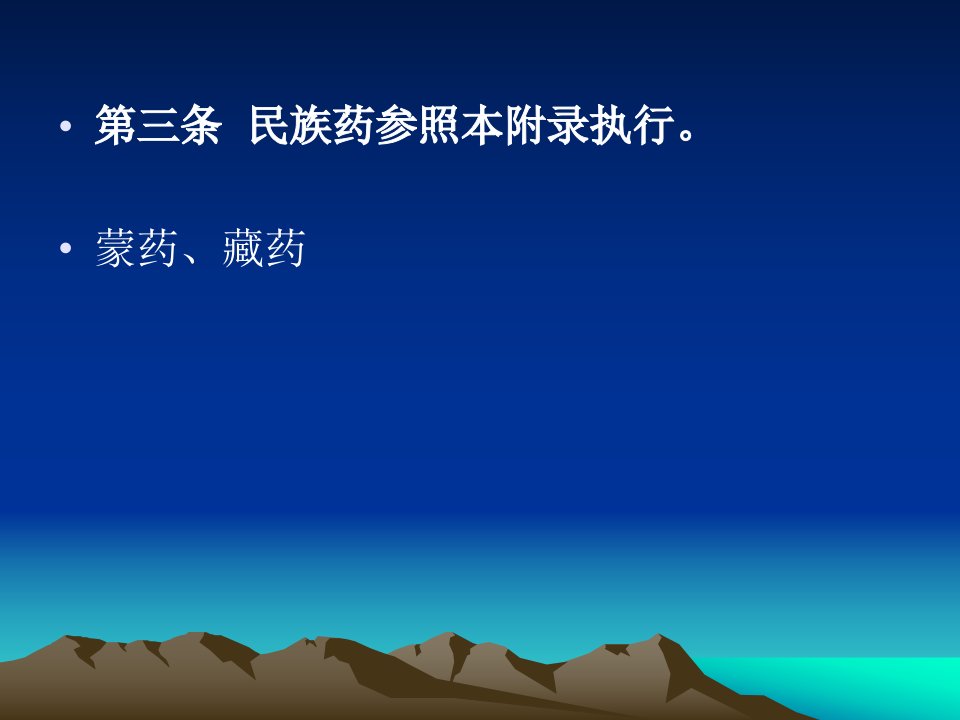 • 第三条 民族药参照本附录执行。

• 蒙药、藏药